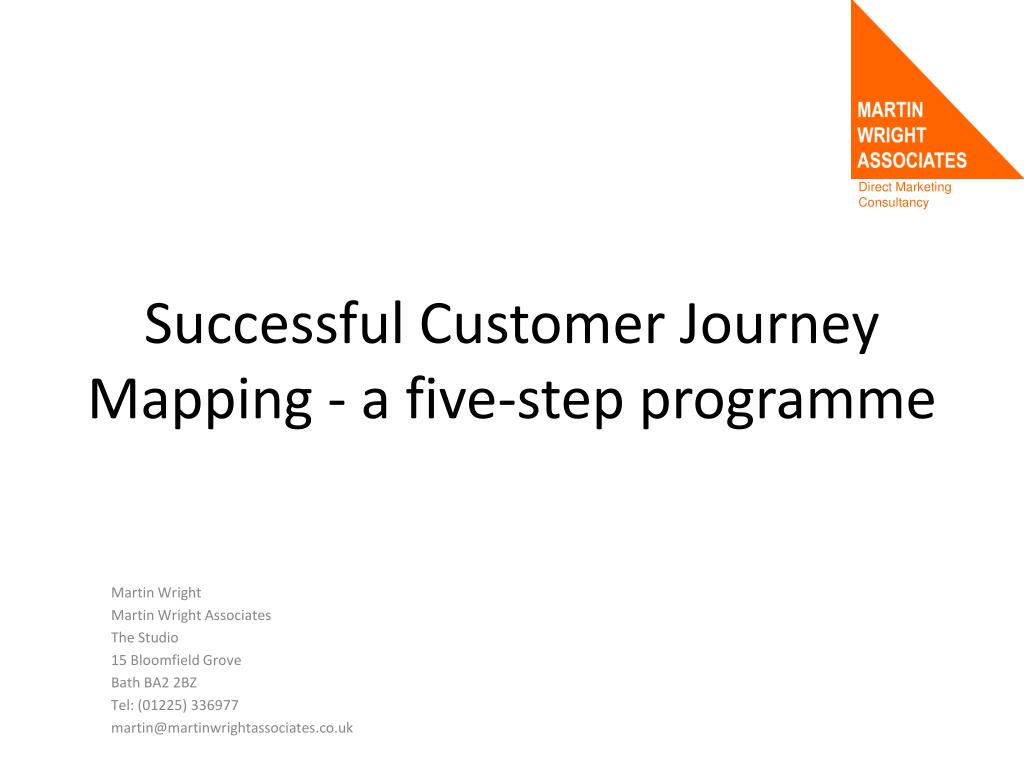 MARTIN
WRIGHT
ASSOCIATES
Direct Marketing
Consultancy

Successful Customer Journey Mapping - a five-step programme

Martin Wright
Martin Wright Associates
The Studio
15 Bloomfield Grove
Bath BA2 2BZ
Tel: (01225) 336977
martin@martinwrightassociates.co.uk